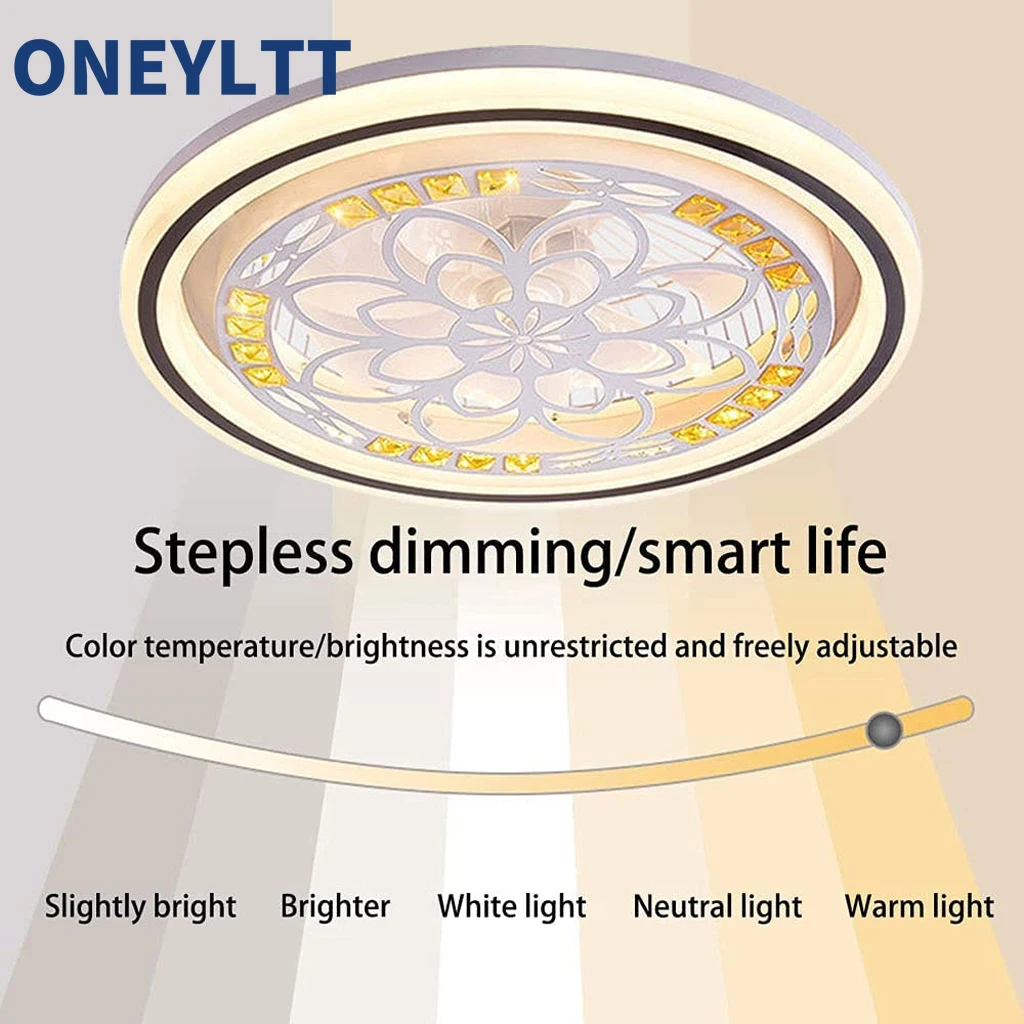 ONEYLTT

Stepless dimming/smart life

Color temperature/brightness is unrestricted and freely adjustable

Slightly bright Brighter White light Neutral light Warm light